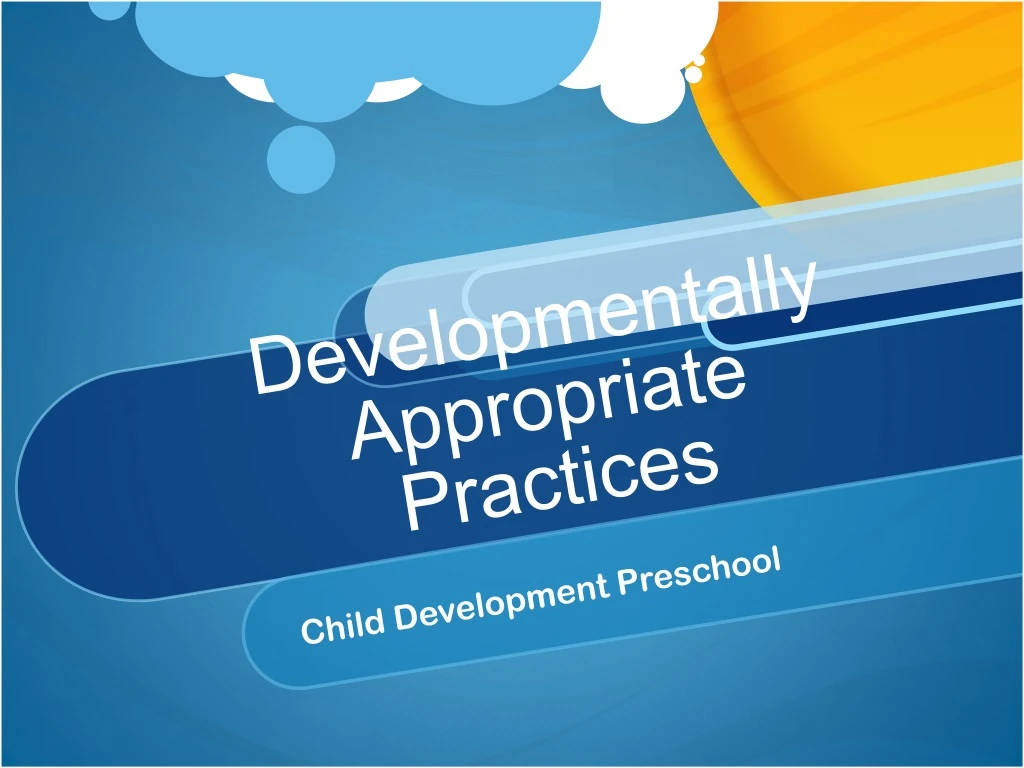 Developmentally Appropriate Practices

Child Development Preschool